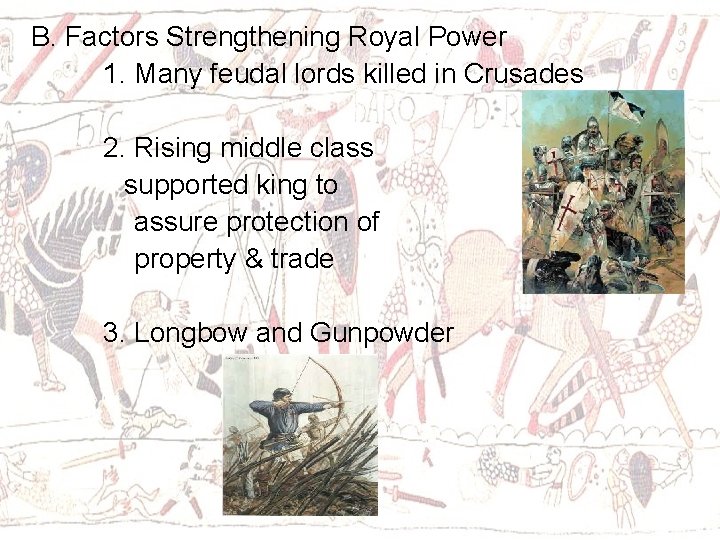 B. Factors Strengthening Royal Power

1. Many feudal lords killed in Crusades

2. Rising middle class supported king to assure protection of property & trade

3. Longbow and Gunpowder